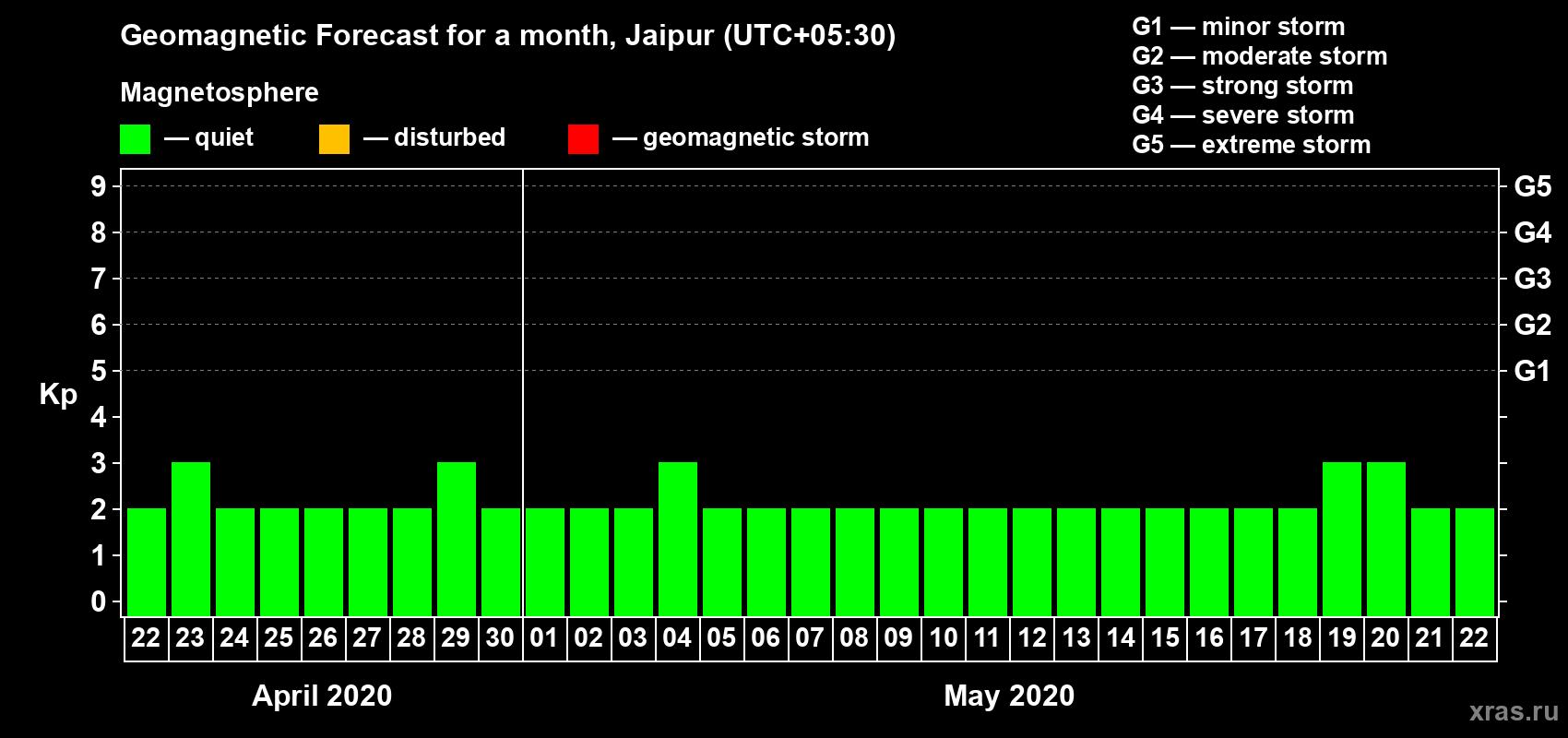 Geomagnetic Forecast for a month, Jaipur (UTC+05:30)

Magnetosphere

— quiet — disturbed — geomagnetic storm

G1 — minor storm
G2 — moderate storm
G3 — strong storm
G4 — severe storm
G5 — extreme storm

Kp

9 8 7 6 5 4 3 2 1 0

G5 G4 G3 G2 G1

22 23 24 25 26 27 28 29 30 01 02 03 04 05 06 07 08 09 10 11 12 13 14 15 16 17 18 19 20 21 22

April 2020

May 2020

xras.ru